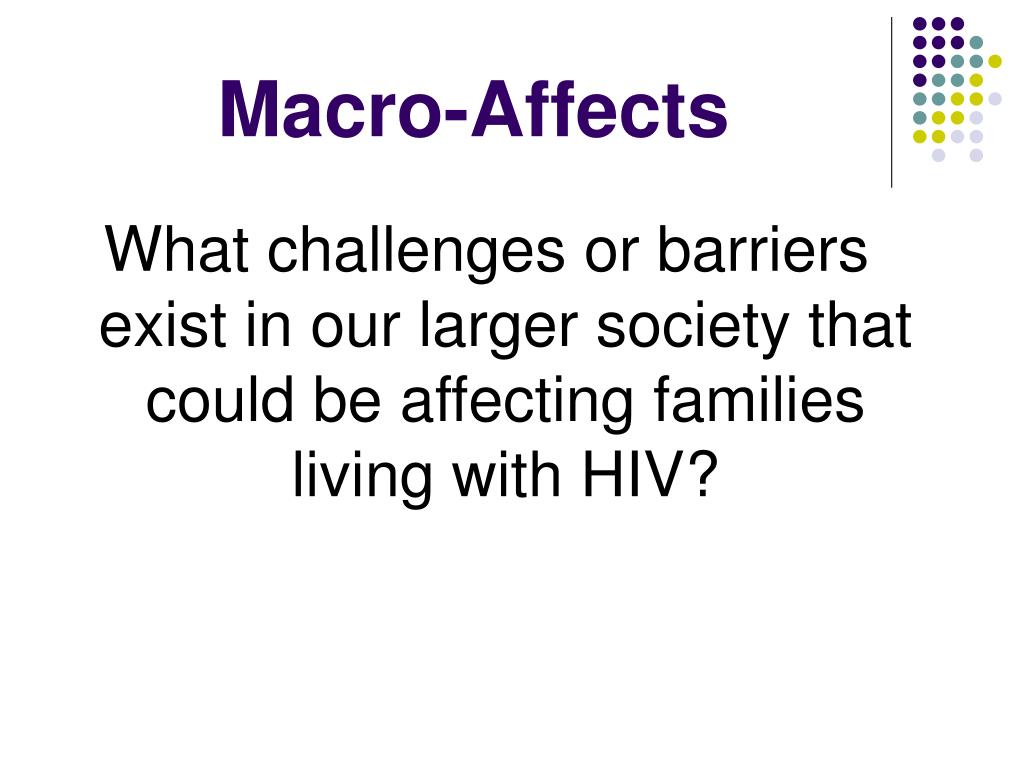 Macro-Affects

What challenges or barriers exist in our larger society that could be affecting families living with HIV?